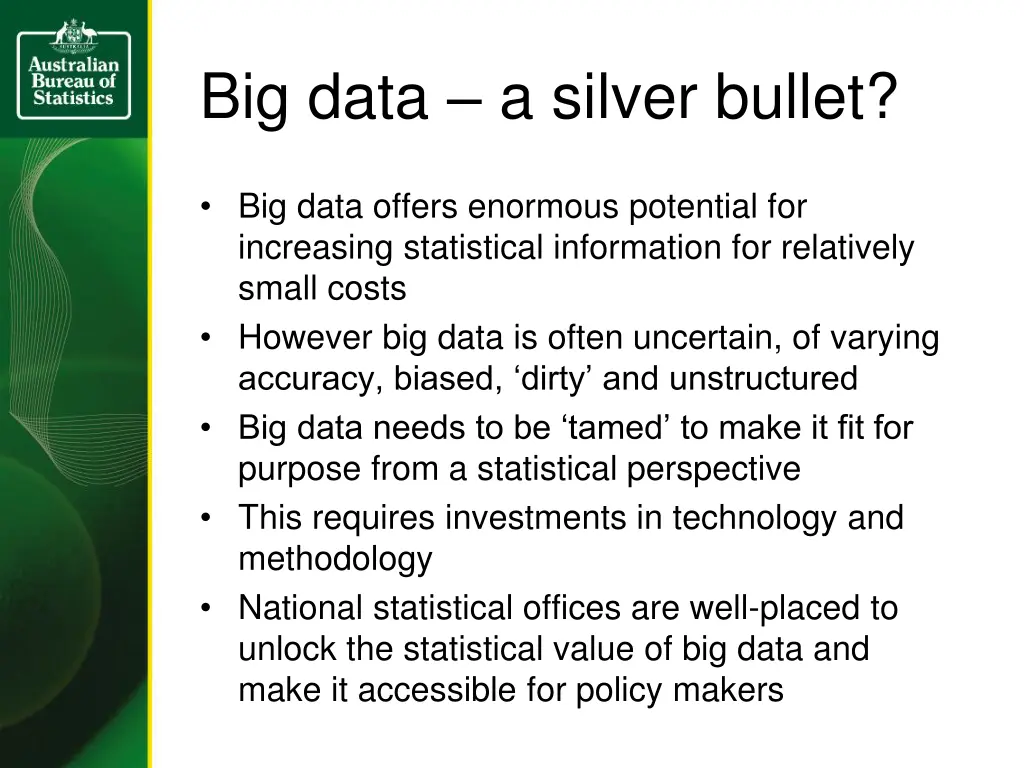 Australian Bureau of Statistics

Big data – a silver bullet?

• Big data offers enormous potential for increasing statistical information for relatively small costs
• However big data is often uncertain, of varying accuracy, biased, ‘dirty’ and unstructured
• Big data needs to be ‘tamed’ to make it fit for purpose from a statistical perspective
• This requires investments in technology and methodology
• National statistical offices are well-placed to unlock the statistical value of big data and make it accessible for policy makers